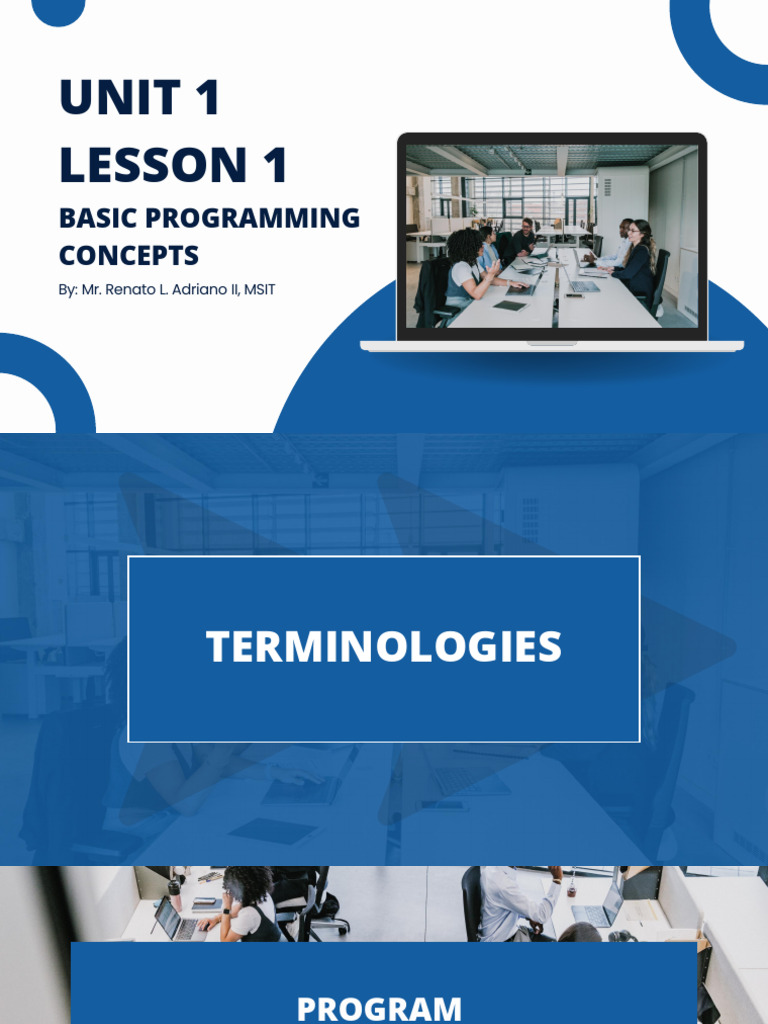 UNIT 1
LESSON 1
BASIC PROGRAMMING CONCEPTS
By: Mr. Renato L. Adriano II, MSIT

TERMINOLOGIES

PROGRAM